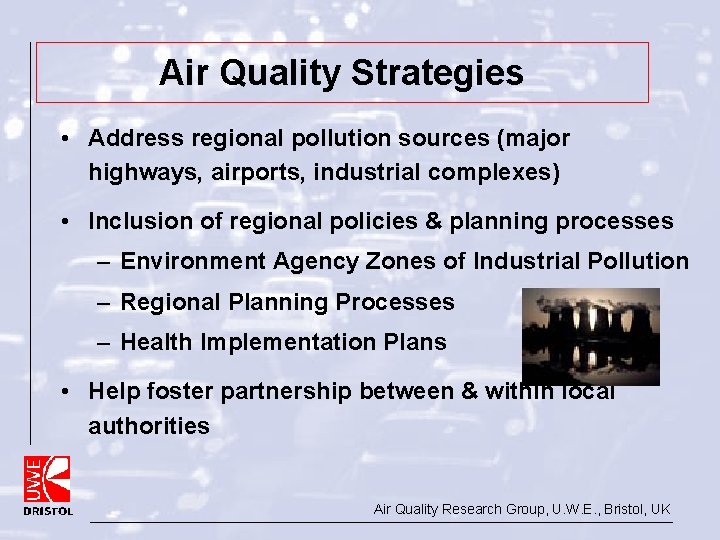 Air Quality Strategies

• Address regional pollution sources (major highways, airports, industrial complexes)

• Inclusion of regional policies & planning processes
– Environment Agency Zones of Industrial Pollution
– Regional Planning Processes
– Health Implementation Plans

• Help foster partnership between & within local authorities

UWE
BRISTOL

Air Quality Research Group, U.W.E., Bristol, UK